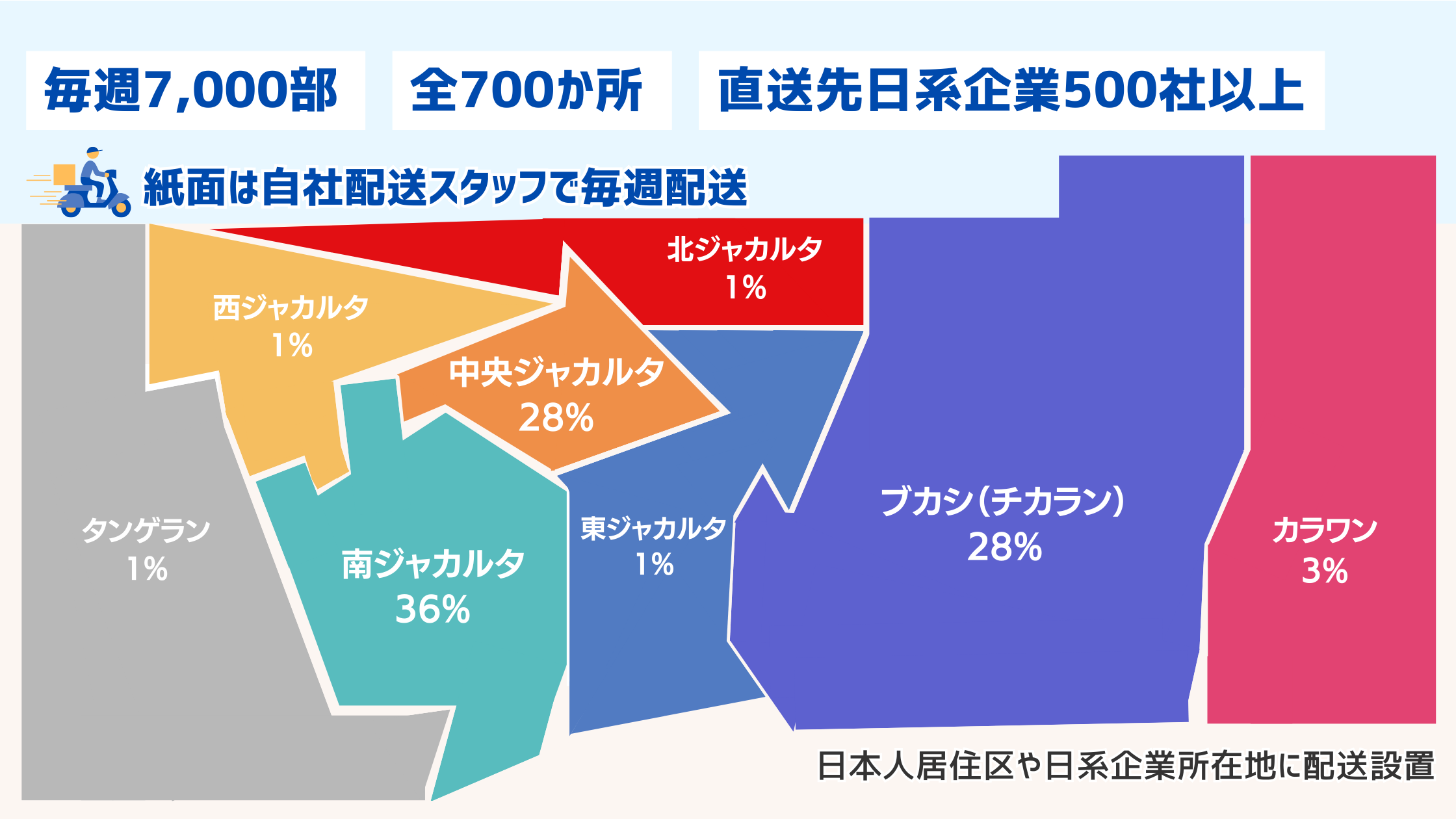 毎週7,000部

全700か所

直送先日系企業500社以上

紙面は自社配送スタッフで毎週配送

北ジャカルタ
1%

西ジャカルタ
1%

中央ジャカルタ
28%

タンゲラン
1%

南ジャカルタ
36%

東ジャカルタ
1%

ブカシ(チカラン)
28%

カラワン
3%

日本人居住区や日系企業所在地に配送設置